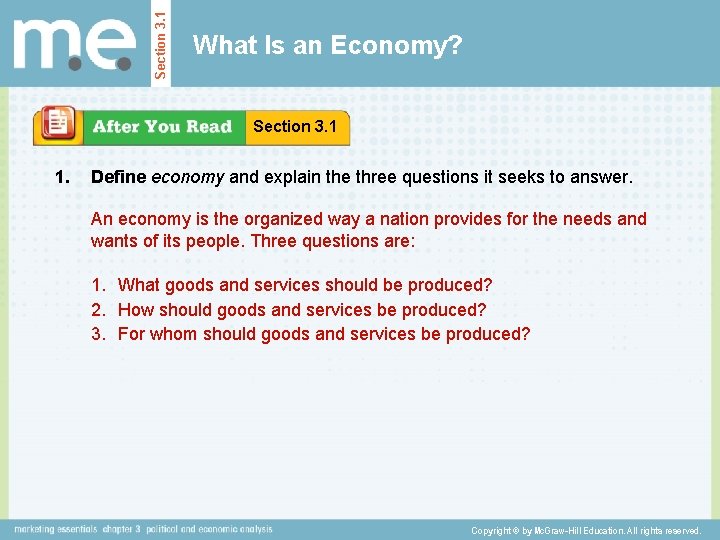 m.e.

Section 3.1

What Is an Economy?

After You Read

Section 3.1

1. Define economy and explain the three questions it seeks to answer.

An economy is the organized way a nation provides for the needs and wants of its people. Three questions are:

1. What goods and services should be produced?
2. How should goods and services be produced?
3. For whom should goods and services be produced?

marketing essentials chapter 3 political and economic analysis

Copyright © by McGraw-Hill Education. All rights reserved.